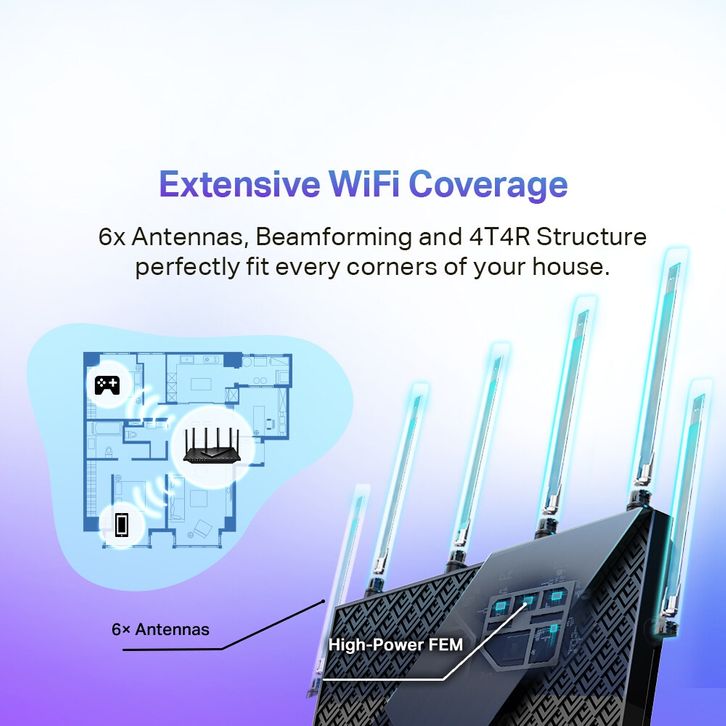 Extensive WiFi Coverage

6x Antennas, Beamforming and 4T4R Structure perfectly fit every corners of your house.

6× Antennas

High-Power FEM